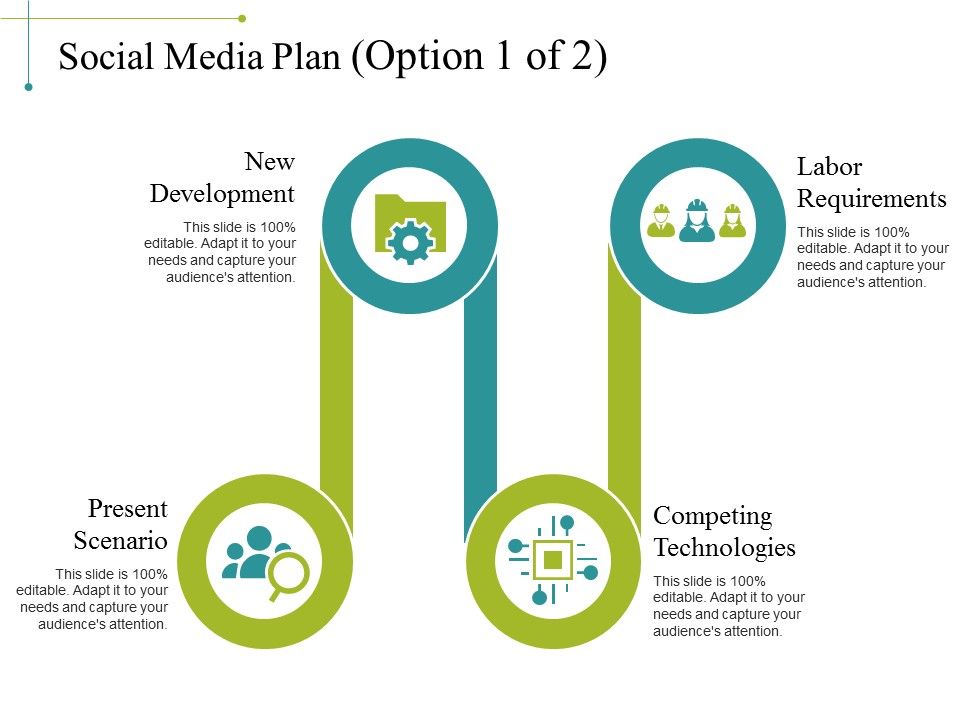 Social Media Plan (Option 1 of 2)

New Development

This slide is 100% editable. Adapt it to your needs and capture your audience's attention.

Labor Requirements

This slide is 100% editable. Adapt it to your needs and capture your audience's attention.

Present Scenario

This slide is 100% editable. Adapt it to your needs and capture your audience's attention.

Competing Technologies

This slide is 100% editable. Adapt it to your needs and capture your audience's attention.